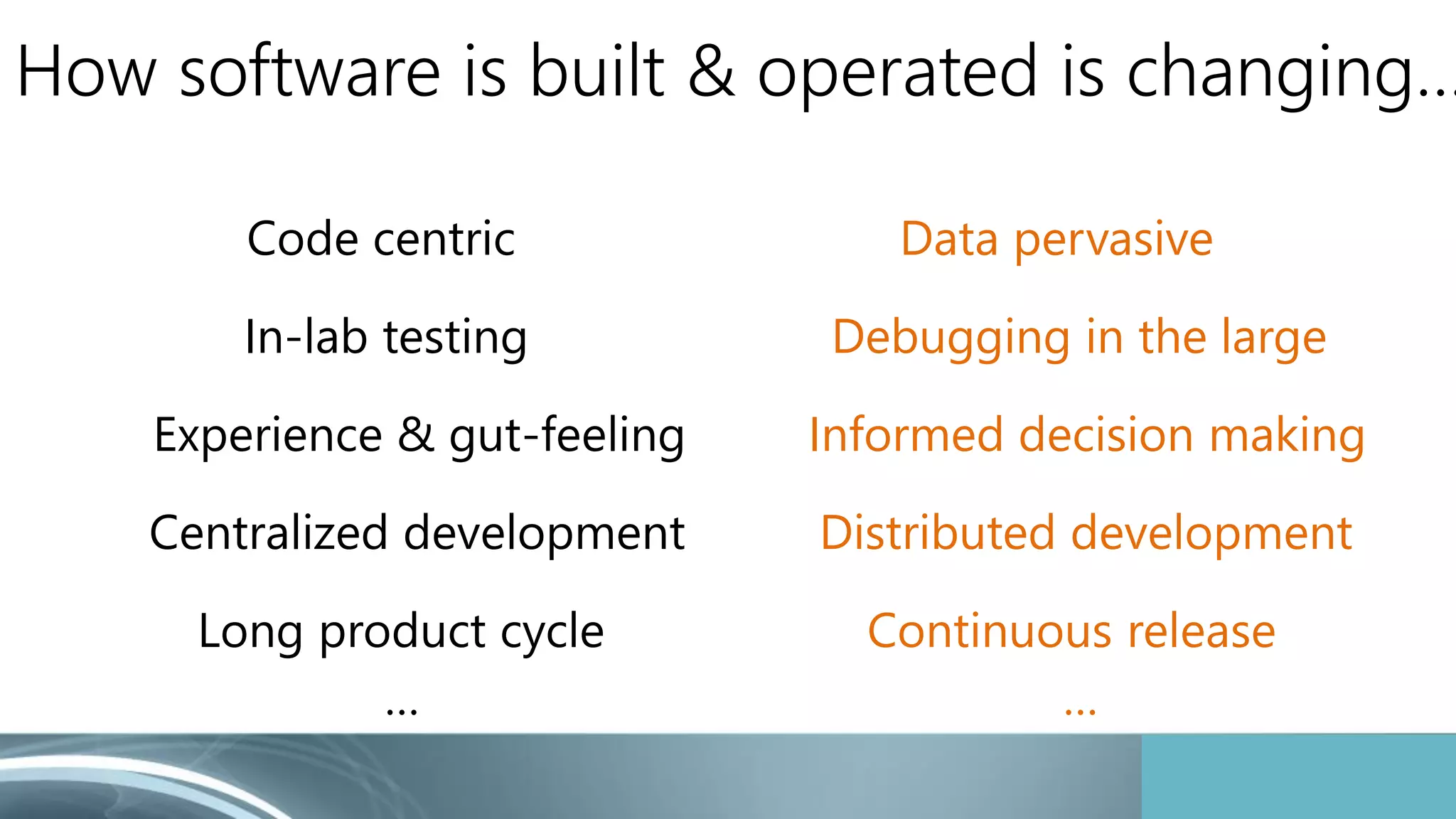 How software is built & operated is changing…

Code centric
In-lab testing
Experience & gut-feeling
Centralized development
Long product cycle
…

Data pervasive
Debugging in the large
Informed decision making
Distributed development
Continuous release
…